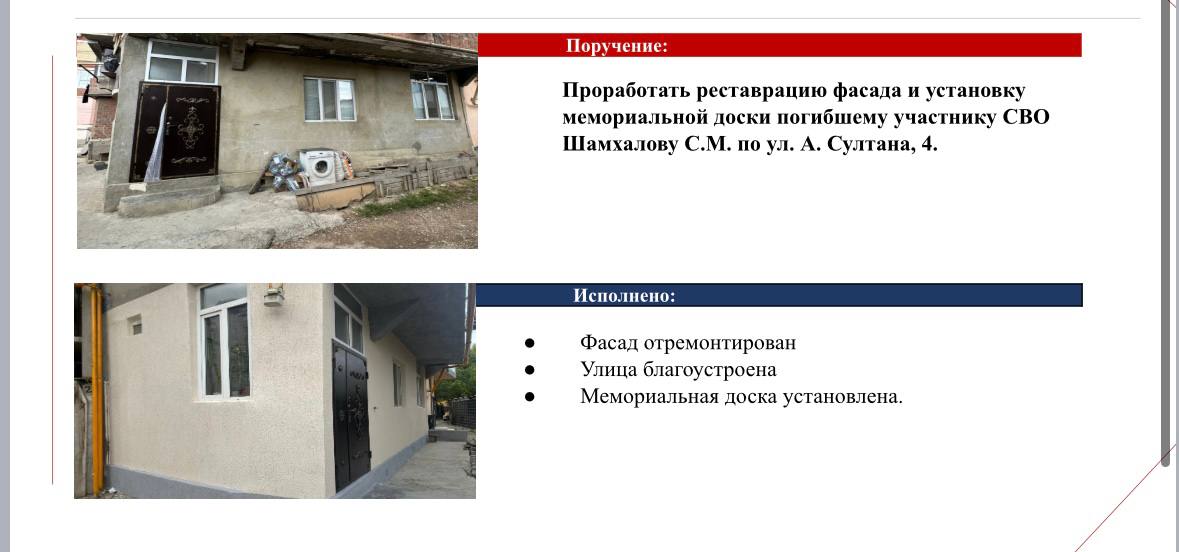 Поручение:

Проработать реставрацию фасада и установку мемориальной доски погибшему участнику СВО Шамхалову С.М. по ул. А. Султана, 4.

Исполнено:

● Фасад отремонтирован
● Улица благоустроена
● Мемориальная доска установлена.